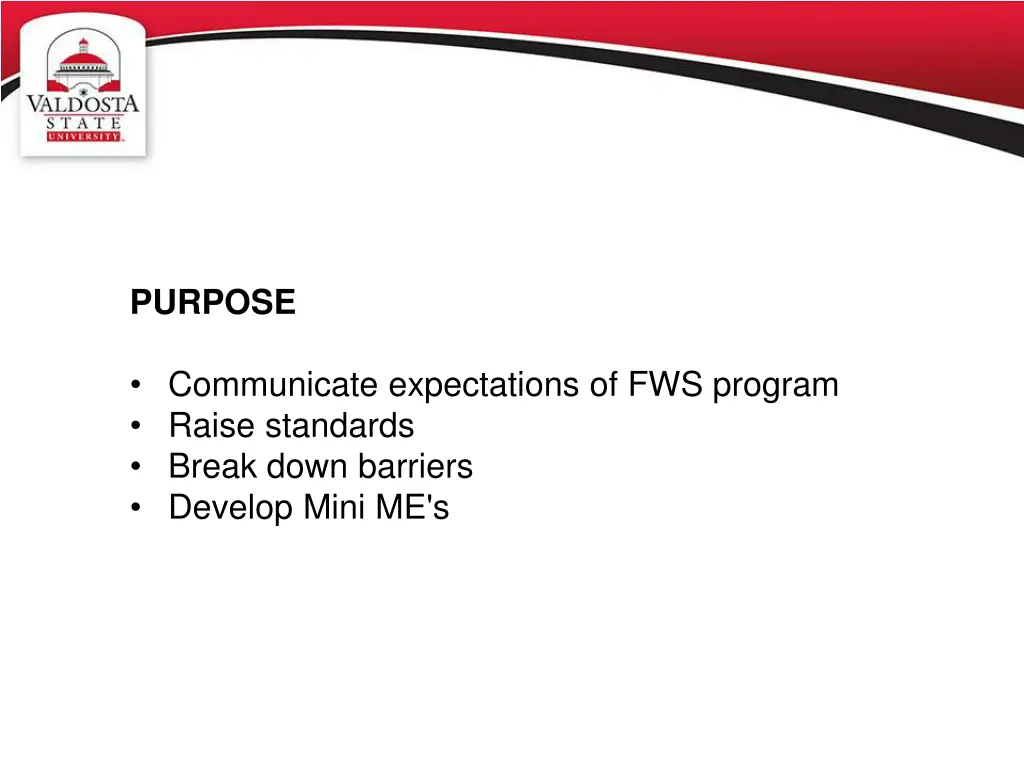 VALDOSTA
STATE
UNIVERSITY

PURPOSE

• Communicate expectations of FWS program
• Raise standards
• Break down barriers
• Develop Mini ME's